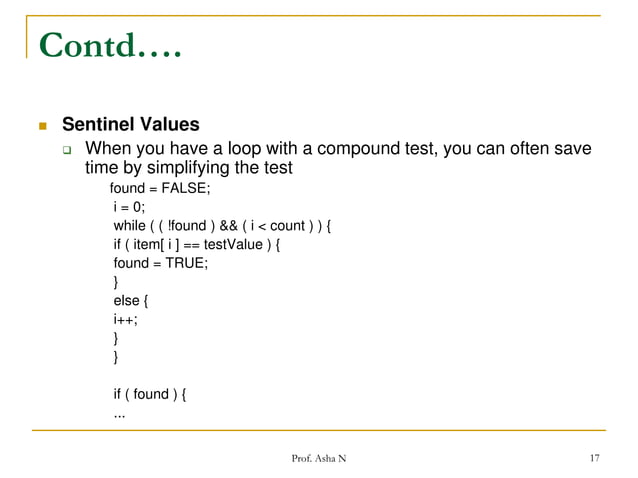 Contd….

Sentinel Values

When you have a loop with a compound test, you can often save time by simplifying the test

found = FALSE;
i = 0;
while ( ( !found ) && ( i < count ) ) {
if ( item[ i ] == testValue ) {
found = TRUE;
}
else {
i++;
}
}

if ( found ) {
...

Prof. Asha N

17